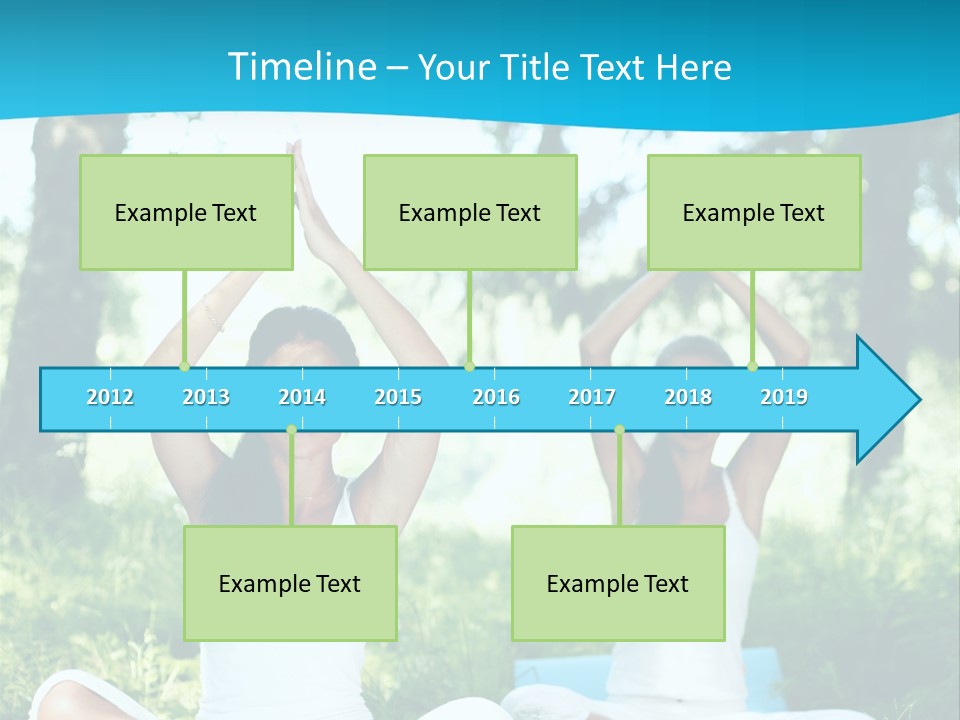 Timeline – Your Title Text Here

Example Text

Example Text

Example Text

2012 2013 2014 2015 2016 2017 2018 2019

Example Text

Example Text